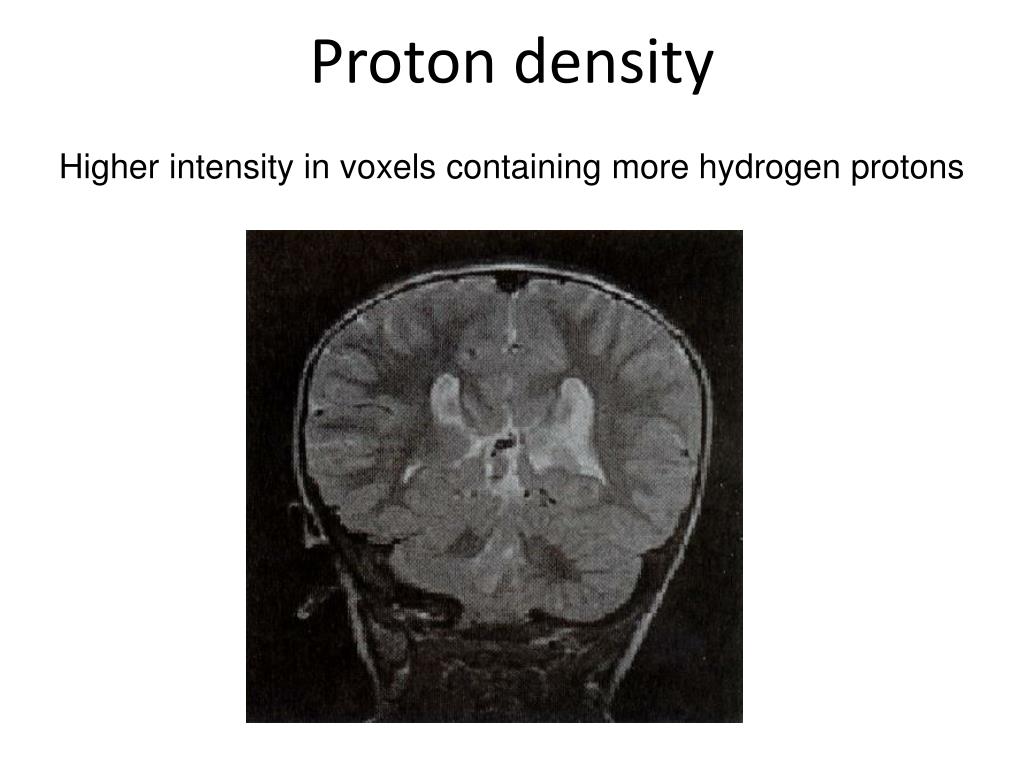 Proton density

Higher intensity in voxels containing more hydrogen protons